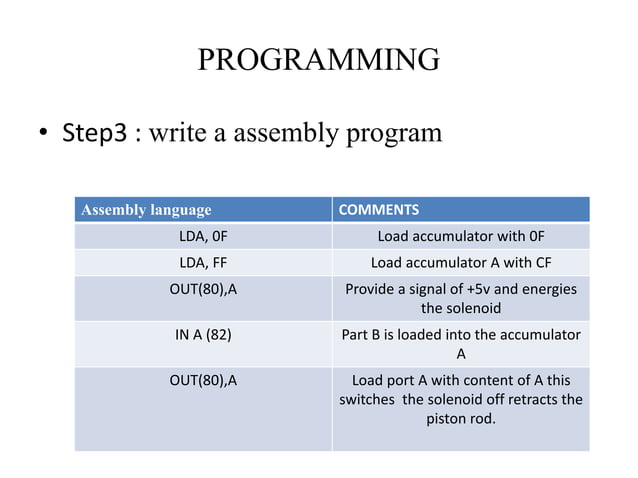 PROGRAMMING

• Step3 : write a assembly program

| Assembly language | COMMENTS |
|---|---|
| LDA, 0F | Load accumulator with 0F |
| LDA, FF | Load accumulator A with CF |
| OUT(80),A | Provide a signal of +5v and energies the solenoid |
| IN A (82) | Part B is loaded into the accumulator A |
| OUT(80),A | Load port A with content of A this switches the solenoid off retracts the piston rod. |